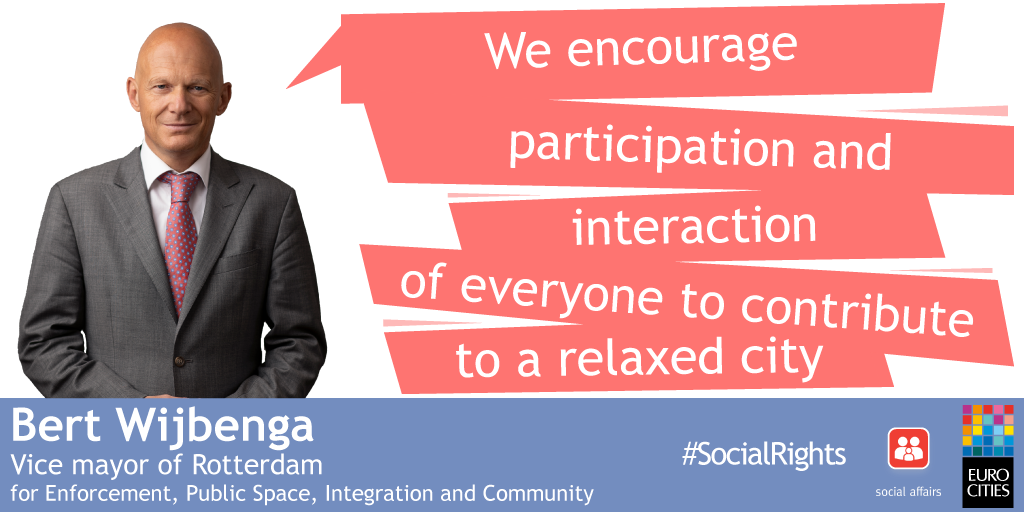 We encourage participation and interaction of everyone to contribute to a relaxed city

Bert Wijbenga
Vice mayor of Rotterdam
for Enforcement, Public Space, Integration and Community

#SocialRights

social affairs

EURO CITIES